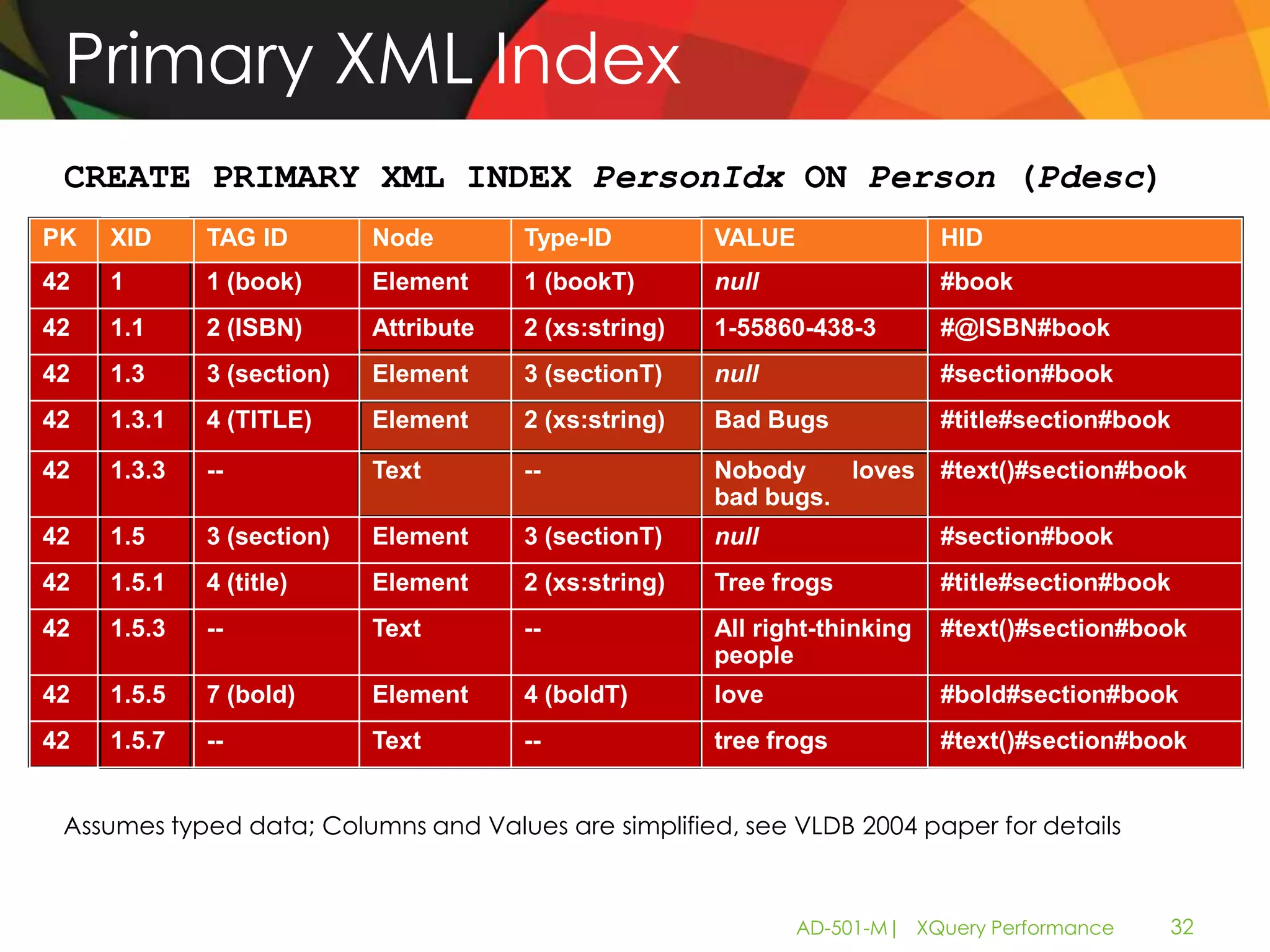 Primary XML Index

CREATE PRIMARY XML INDEX PersonIdx ON Person (Pdesc)

| PK | XID | TAG ID | Node | Type-ID | VALUE | HID |
|---|---|---|---|---|---|---|
| 42 | 1 | 1 (book) | Element | 1 (bookT) | null | #book |
| 42 | 1.1 | 2 (ISBN) | Attribute | 2 (xs:string) | 1-55860-438-3 | #@ISBN#book |
| 42 | 1.3 | 3 (section) | Element | 3 (sectionT) | null | #section#book |
| 42 | 1.3.1 | 4 (TITLE) | Element | 2 (xs:string) | Bad Bugs | #title#section#book |
| 42 | 1.3.3 | -- | Text | -- | Nobody loves bad bugs. | #text()#section#book |
| 42 | 1.5 | 3 (section) | Element | 3 (sectionT) | null | #section#book |
| 42 | 1.5.1 | 4 (title) | Element | 2 (xs:string) | Tree frogs | #title#section#book |
| 42 | 1.5.3 | -- | Text | -- | All right-thinking people | #text()#section#book |
| 42 | 1.5.5 | 7 (bold) | Element | 4 (boldT) | love | #bold#section#book |
| 42 | 1.5.7 | -- | Text | -- | tree frogs | #text()#section#book |

Assumes typed data; Columns and Values are simplified, see VLDB 2004 paper for details

AD-501-M | XQuery Performance 32